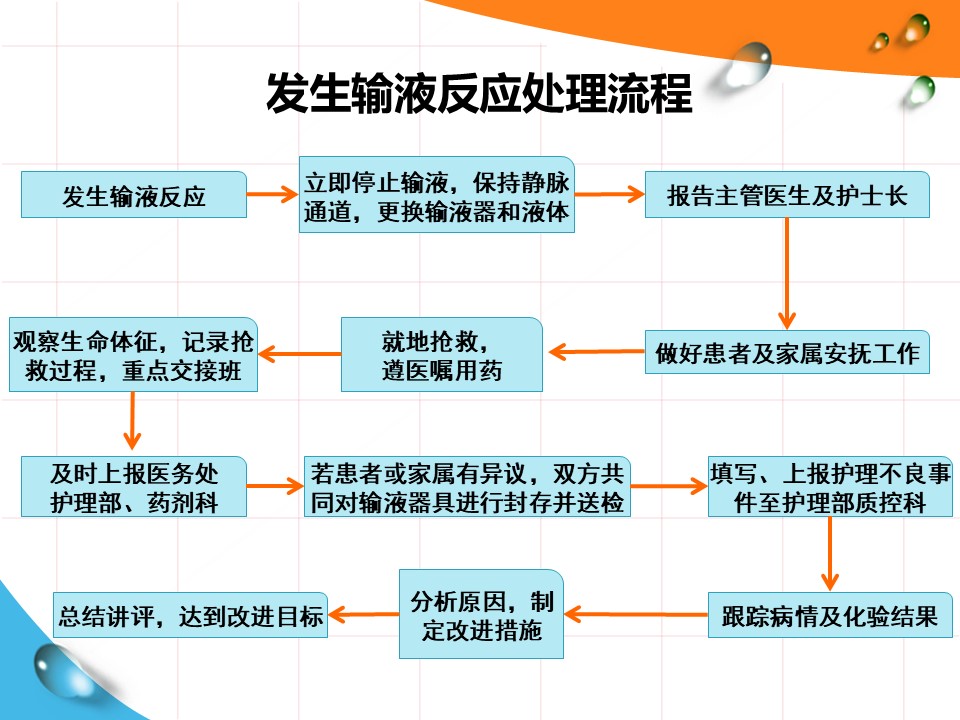 发生输液反应处理流程

发生输液反应

立即停止输液，保持静脉通道，更换输液器和液体

报告主管医生及护士长

做好患者及家属安抚工作

就地抢救，遵医嘱用药

观察生命体征，记录抢救过程，重点交接班

及时上报医务处护理部、药剂科

若患者或家属有异议，双方共同对输液器具进行封存并送检

填写、上报护理不良事件至护理部质控科

跟踪病情及化验结果

分析原因，制定改进措施

总结讲评，达到改进目标